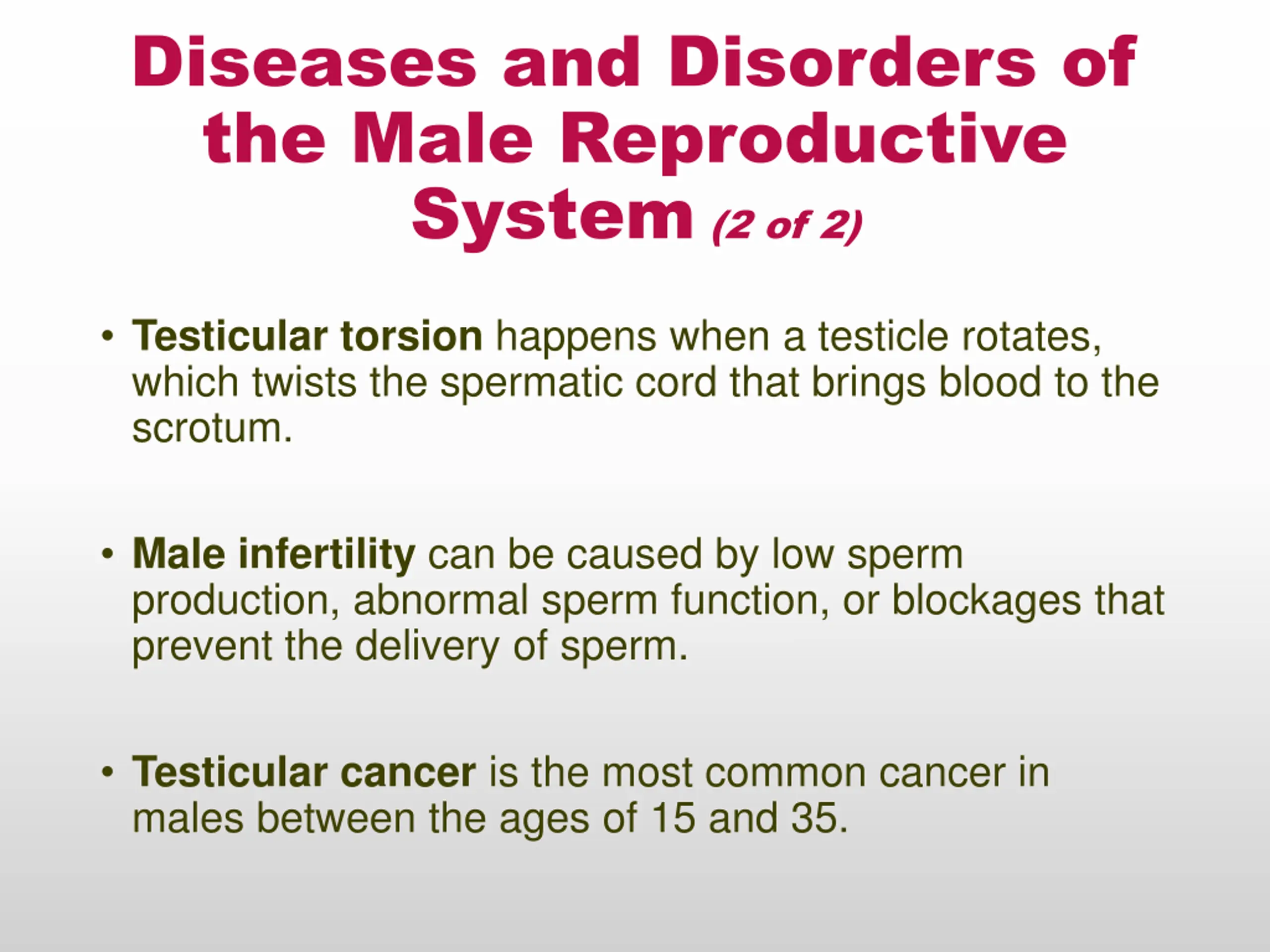 Diseases and Disorders of the Male Reproductive System (2 of 2)

• Testicular torsion happens when a testicle rotates, which twists the spermatic cord that brings blood to the scrotum.

• Male infertility can be caused by low sperm production, abnormal sperm function, or blockages that prevent the delivery of sperm.

• Testicular cancer is the most common cancer in males between the ages of 15 and 35.